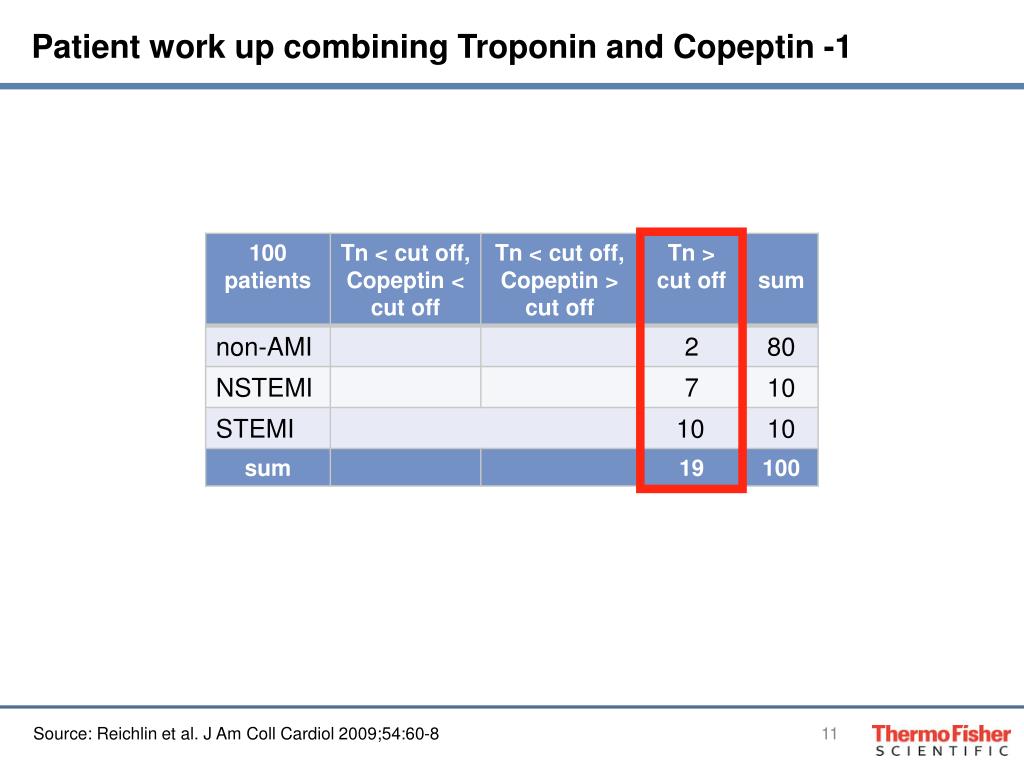 Patient work up combining Troponin and Copeptin -1

| 100 patients | Tn < cut off, Copeptin < cut off | Tn < cut off, Copeptin > cut off | Tn > cut off | sum |
|---|---|---|---|---|
| non-AMI | | | 2 | 80 |
| NSTEMI | | | 7 | 10 |
| STEMI | | | 10 | 10 |
| sum | | | 19 | 100 |

Source: Reichlin et al. J Am Coll Cardiol 2009;54:60-8

11

ThermoFisher SCIENTIFIC